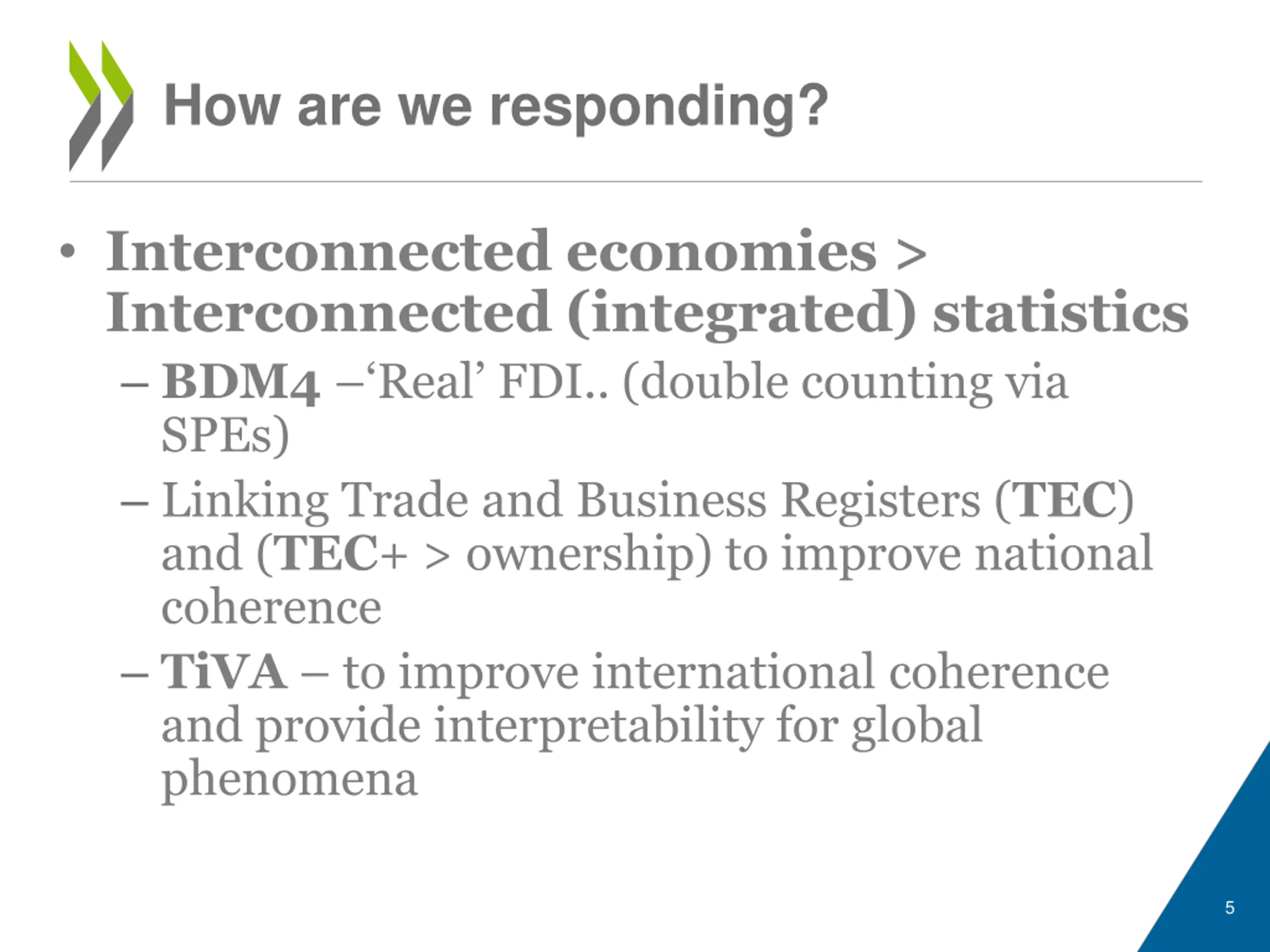 How are we responding?

• Interconnected economies > Interconnected (integrated) statistics
– BDM4 –‘Real’ FDI.. (double counting via SPEs)
– Linking Trade and Business Registers (TEC) and (TEC+ > ownership) to improve national coherence
– TiVA – to improve international coherence and provide interpretability for global phenomena

5